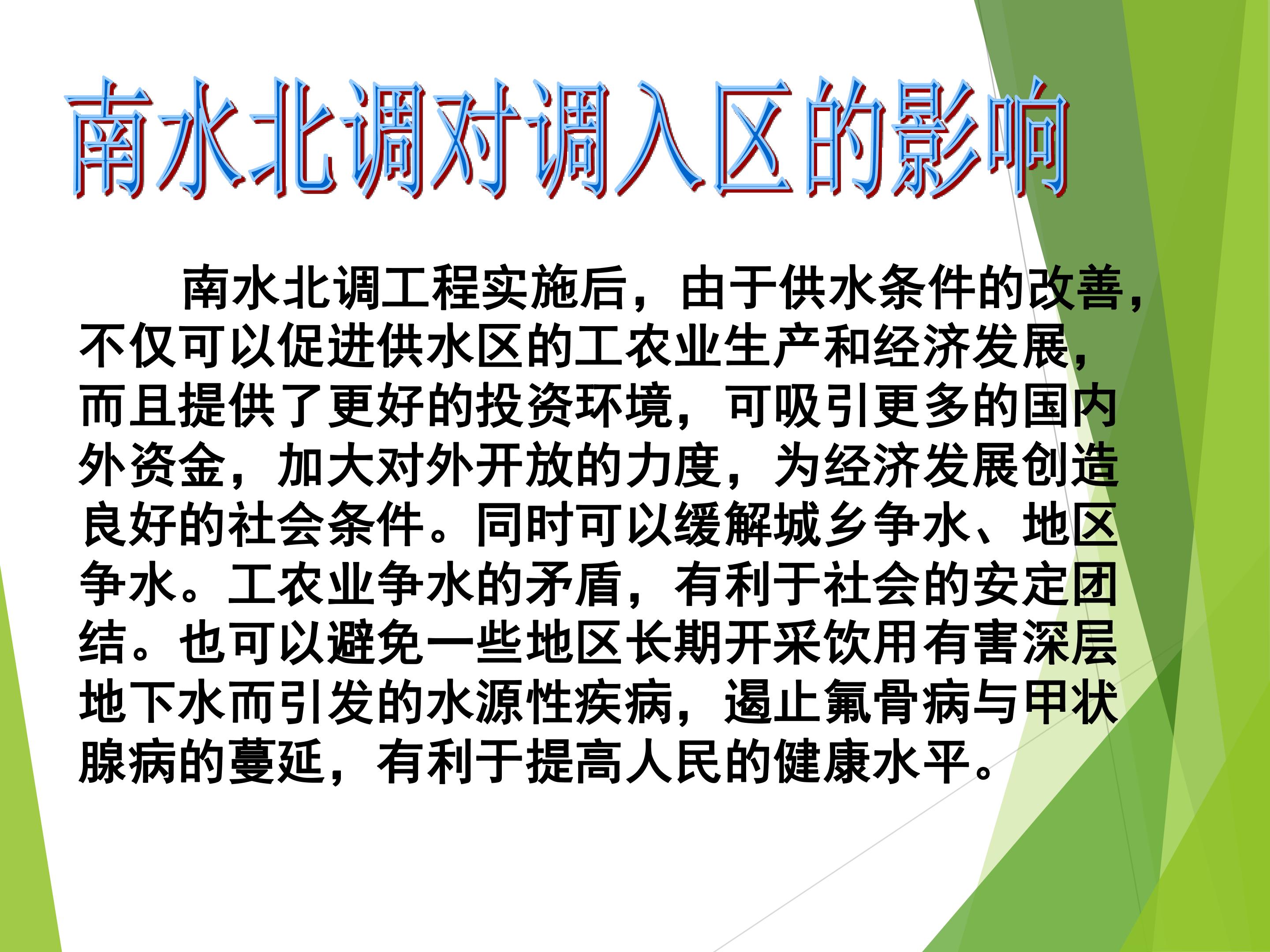 南水北调对调入区的影响

南水北调工程实施后，由于供水条件的改善，不仅可以促进供水区的工农业生产和经济发展，而且提供了更好的投资环境，可吸引更多的国内外资金，加大对外开放的力度，为经济发展创造良好的社会条件。同时可以缓解城乡争水、地区争水。工农业争水的矛盾，有利于社会的安定团结。也可以避免一些地区长期开采饮用有害深层地下水而引发的水源性疾病，遏止氟骨病与甲状腺病的蔓延，有利于提高人民的健康水平。